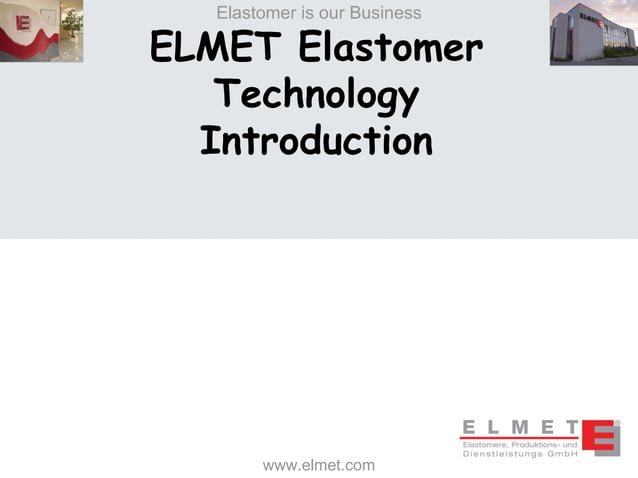 Elastomer is our Business

ELMET Elastomer Technology Introduction

ELMET
Elastomere, Produktions- und Dienstleistungs GmbH

www.elmet.com